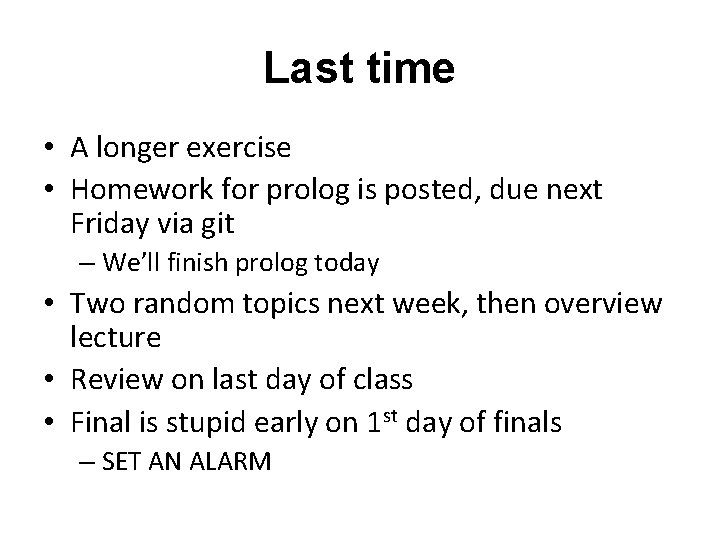 Last time

• A longer exercise
• Homework for prolog is posted, due next Friday via git
– We'll finish prolog today
• Two random topics next week, then overview lecture
• Review on last day of class
• Final is stupid early on 1$^{st}$ day of finals
– SET AN ALARM